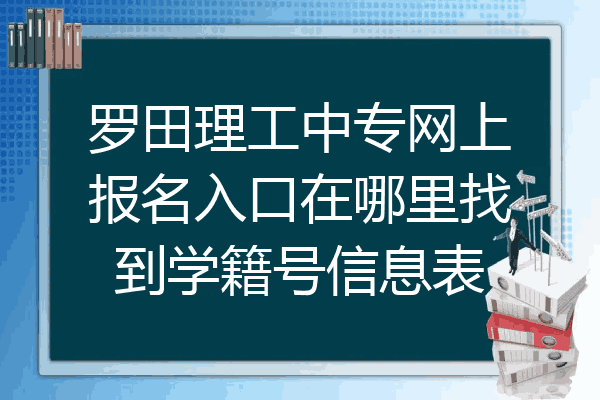 罗田理工中专网上报名入口在哪里找到学籍号信息表